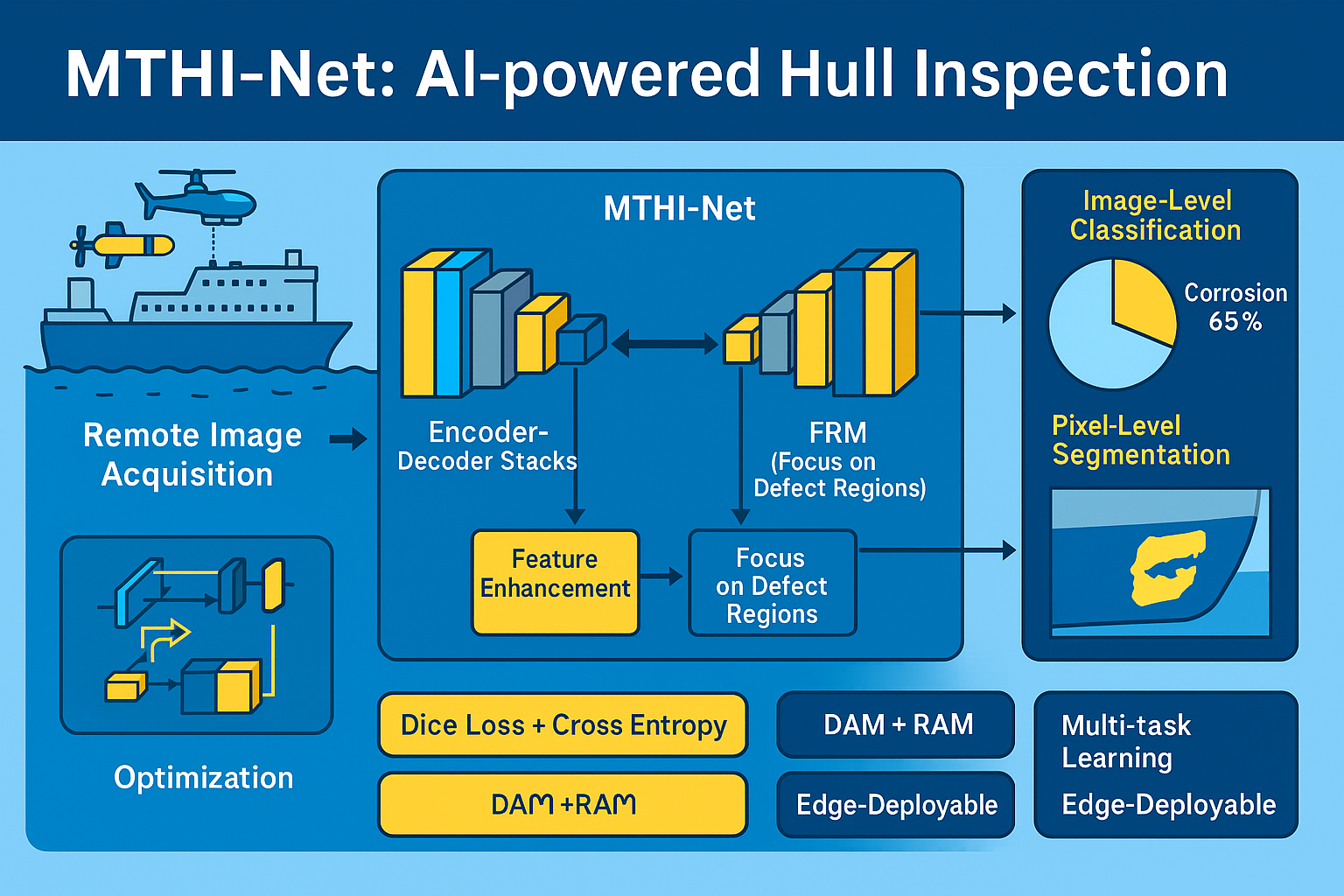 MTHI-Net: AI-powered Hull Inspection

Remote Image Acquisition

Optimization

MTHI-Net

Encoder-Decoder Stacks

FRM (Focus on Defect Regions)

Feature Enhancement

Focus on Defect Regions

Image-Level Classification

Corrosion 65%

Pixel-Level Segmentation

Dice Loss + Cross Entropy

DAM +RAM

DAM + RAM

Edge-Deployable

Multi-task Learning

Edge-Deployable